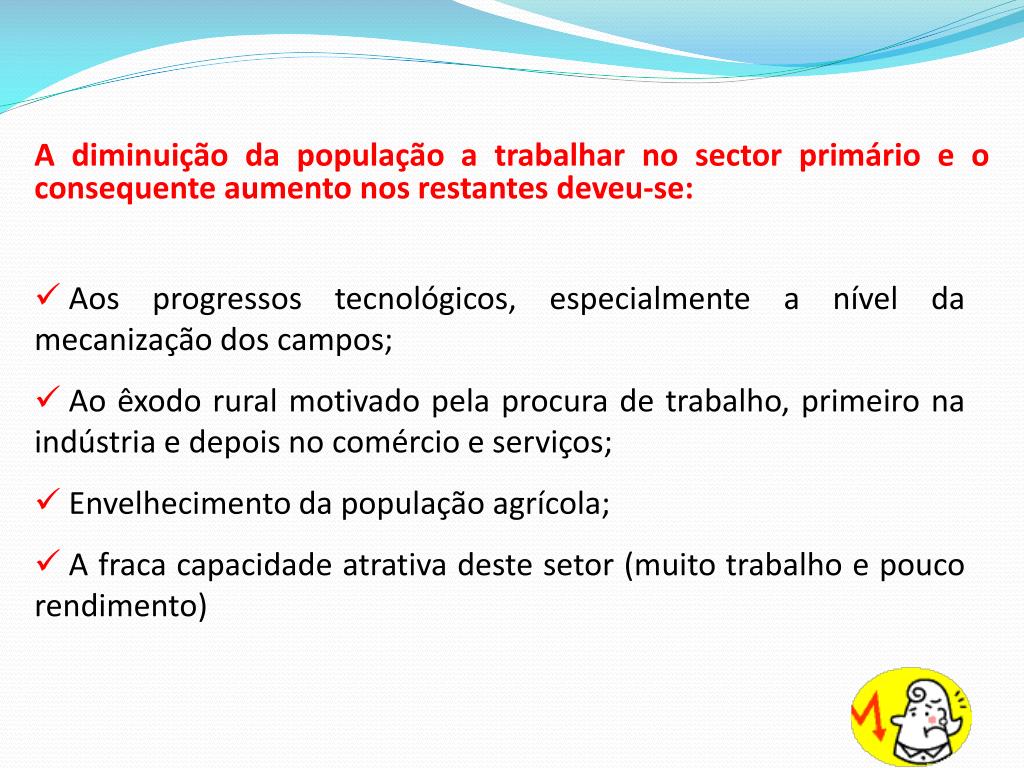 A diminuição da população a trabalhar no sector primário e o consequente aumento nos restantes deveu-se:

✓ Aos progressos tecnológicos, especialmente a nível da mecanização dos campos;

✓ Ao êxodo rural motivado pela procura de trabalho, primeiro na indústria e depois no comércio e serviços;

✓ Envelhecimento da população agrícola;

✓ A fraca capacidade atrativa deste setor (muito trabalho e pouco rendimento)